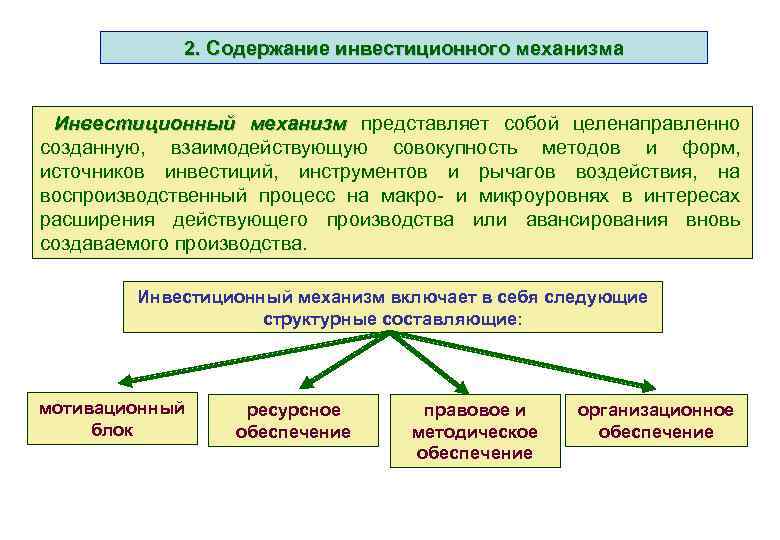 2. Содержание инвестиционного механизма

Инвестиционный механизм представляет собой целенаправленно созданную, взаимодействующую совокупность методов и форм, источников инвестиций, инструментов и рычагов воздействия, на воспроизводственный процесс на макро- и микроуровнях в интересах расширения действующего производства или авансирования вновь создаваемого производства.

Инвестиционный механизм включает в себя следующие структурные составляющие:

мотивационный блок

ресурсное обеспечение

правовое и методическое обеспечение

организационное обеспечение